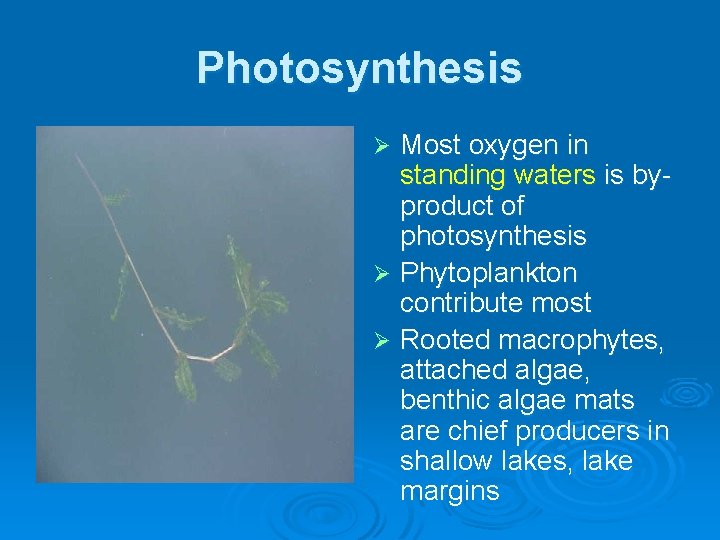 Photosynthesis

➢ Most oxygen in standing waters is by-product of photosynthesis
➢ Phytoplankton contribute most
➢ Rooted macrophytes, attached algae, benthic algae mats are chief producers in shallow lakes, lake margins